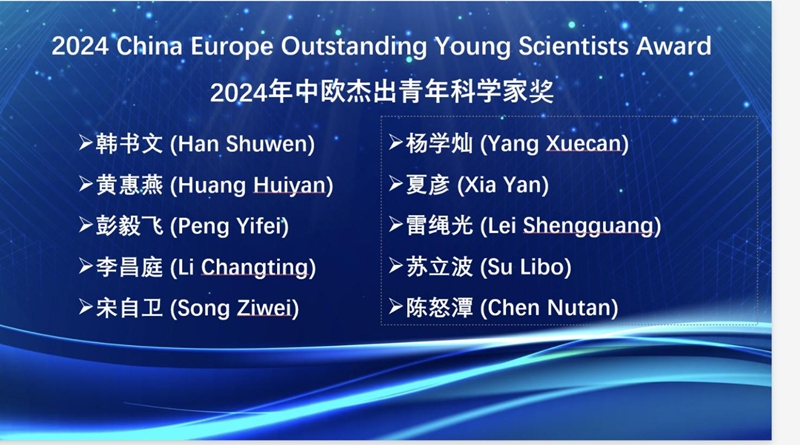 2024 China Europe Outstanding Young Scientists Award
2024年中欧杰出青年科学家奖

➢韩书文 (Han Shuwen)
➢黄惠燕 (Huang Huiyan)
➢彭毅飞 (Peng Yifei)
➢李昌庭 (Li Changting)
➢宋自卫 (Song Ziwei)

➢杨学灿 (Yang Xuecan)
➢夏彦 (Xia Yan)
➢雷绳光 (Lei Shengguang)
➢苏立波 (Su Libo)
➢陈怒潭 (Chen Nutan)